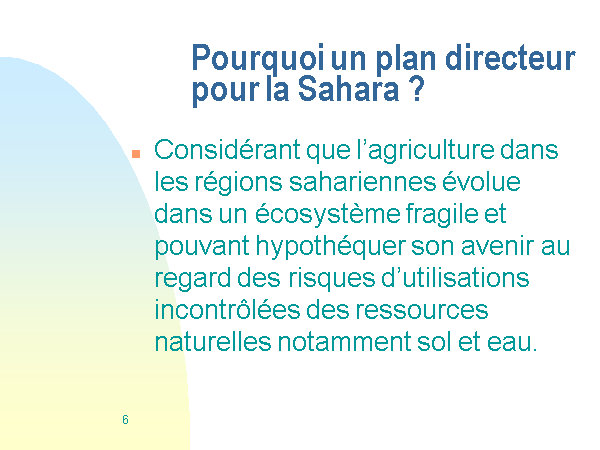 Pourquoi un plan directeur pour la Sahara ?

Considérant que l’agriculture dans les régions sahariennes évolue dans un écosystème fragile et pouvant hypothéquer son avenir au regard des risques d’utilisations incontrôlées des ressources naturelles notamment sol et eau.

6